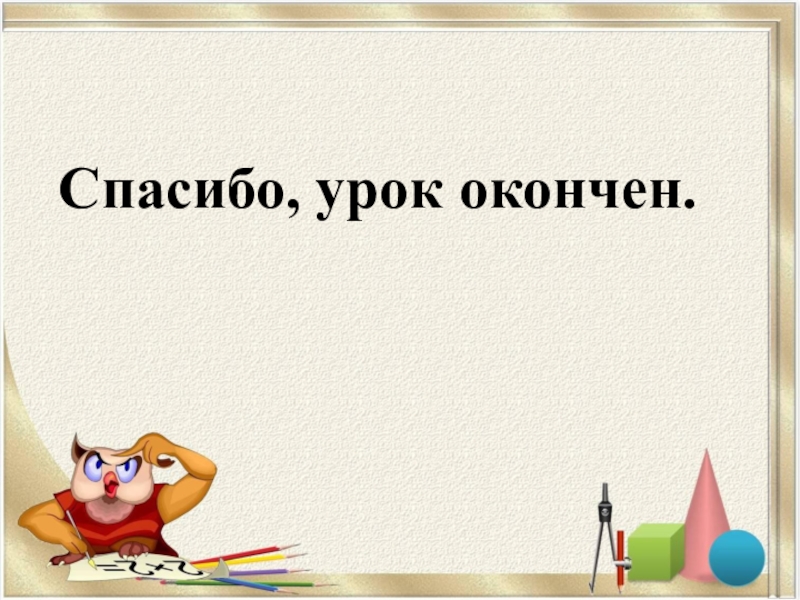 Спасибо, урок окончен.

$2+2=$